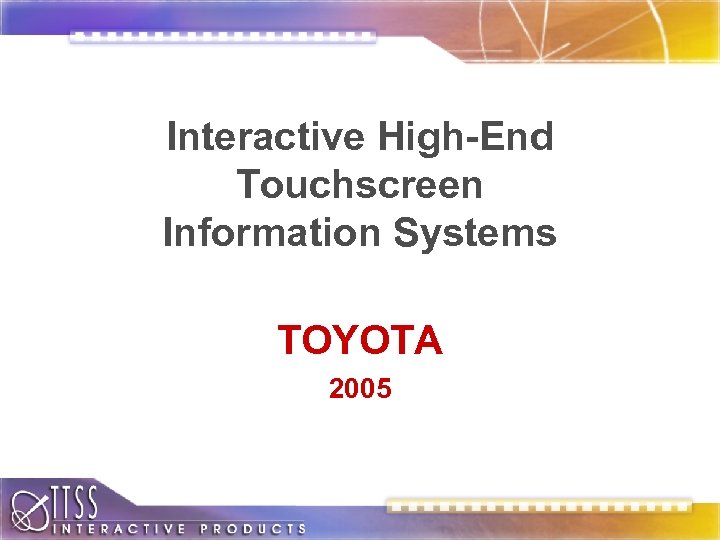 Interactive High-End Touchscreen Information Systems

TOYOTA

2005

TTSS
INTERACTIVE PRODUCTS